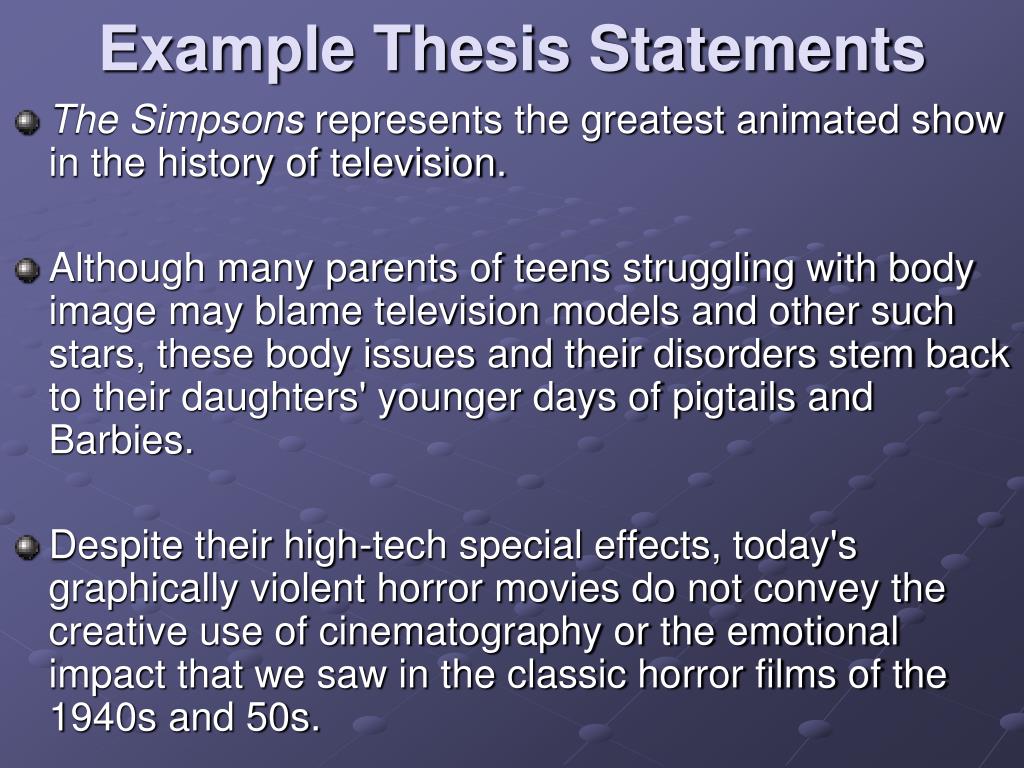 Example Thesis Statements

The Simpsons represents the greatest animated show in the history of television.

Although many parents of teens struggling with body image may blame television models and other such stars, these body issues and their disorders stem back to their daughters' younger days of pigtails and Barbies.

Despite their high-tech special effects, today's graphically violent horror movies do not convey the creative use of cinematography or the emotional impact that we saw in the classic horror films of the 1940s and 50s.